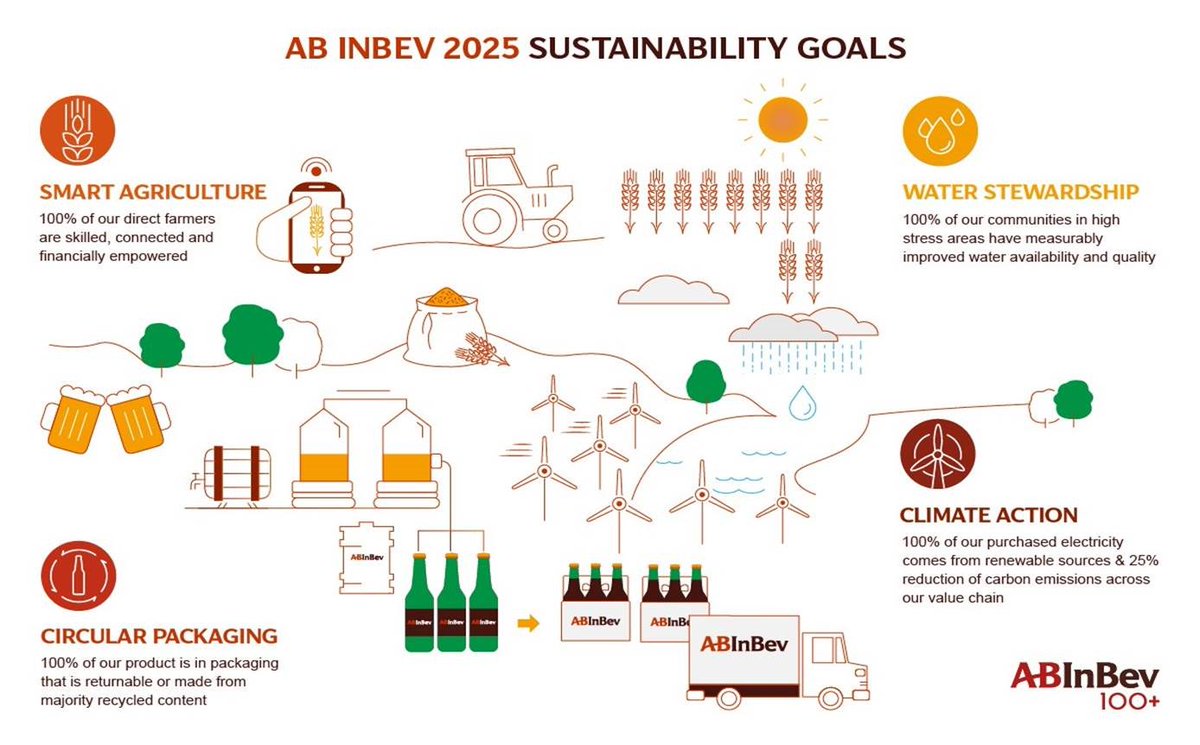 AB INBEV 2025 SUSTAINABILITY GOALS

SMART AGRICULTURE
100% of our direct farmers are skilled, connected and financially empowered

WATER STEWARDSHIP
100% of our communities in high stress areas have measurably improved water availability and quality

CLIMATE ACTION
100% of our purchased electricity comes from renewable sources & 25% reduction of carbon emissions across our value chain

CIRCULAR PACKAGING
100% of our product is in packaging that is returnable or made from majority recycled content

ABInBev
ABInBev
ABInBev
ABInBev
ABInBev
ABInBev
ABInBev

ABInBev
100+